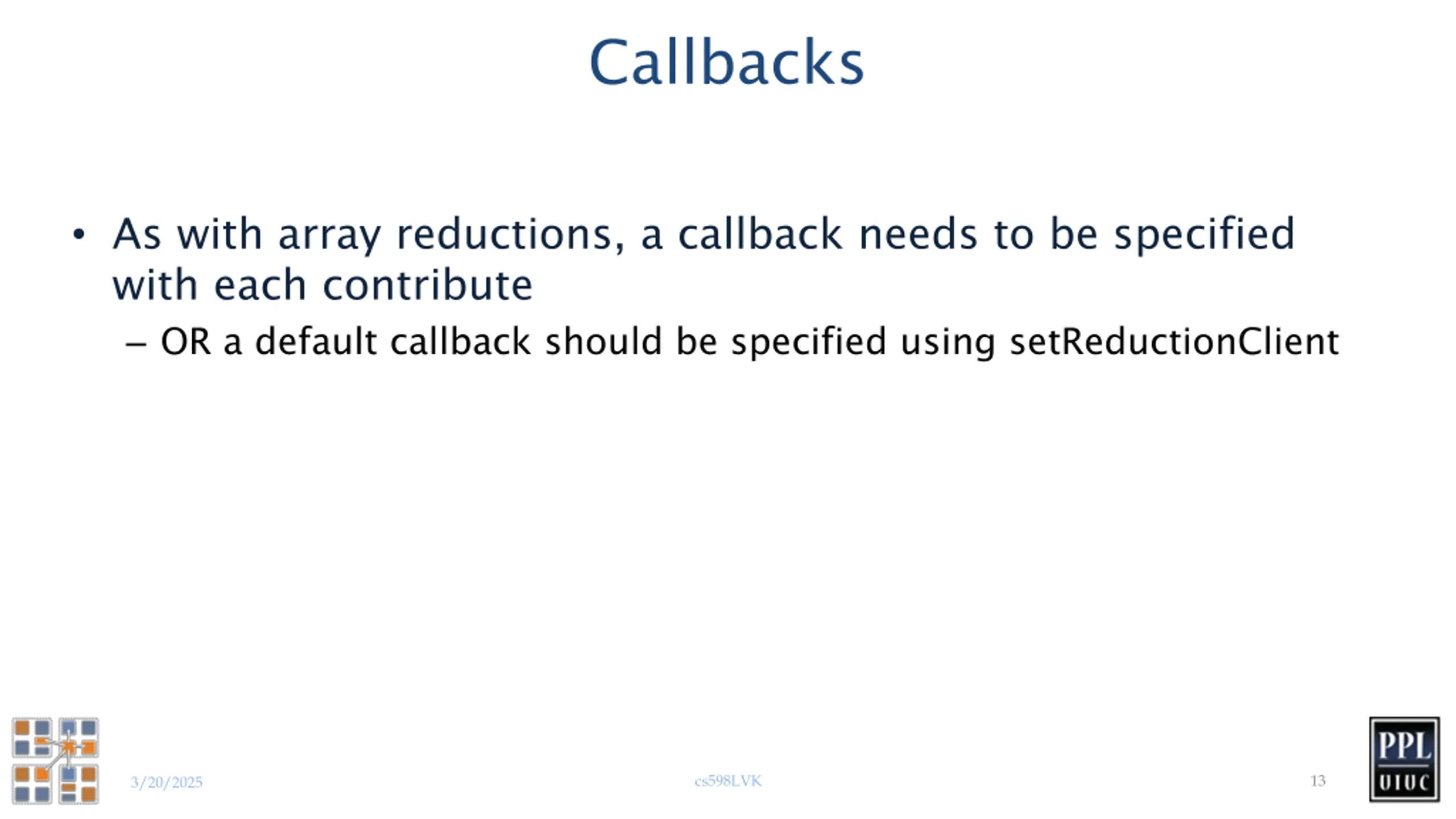 Callbacks

• As with array reductions, a callback needs to be specified with each contribute

– OR a default callback should be specified using setReductionClient

3/20/2025

cs598LVK

13

PPL
UIUC